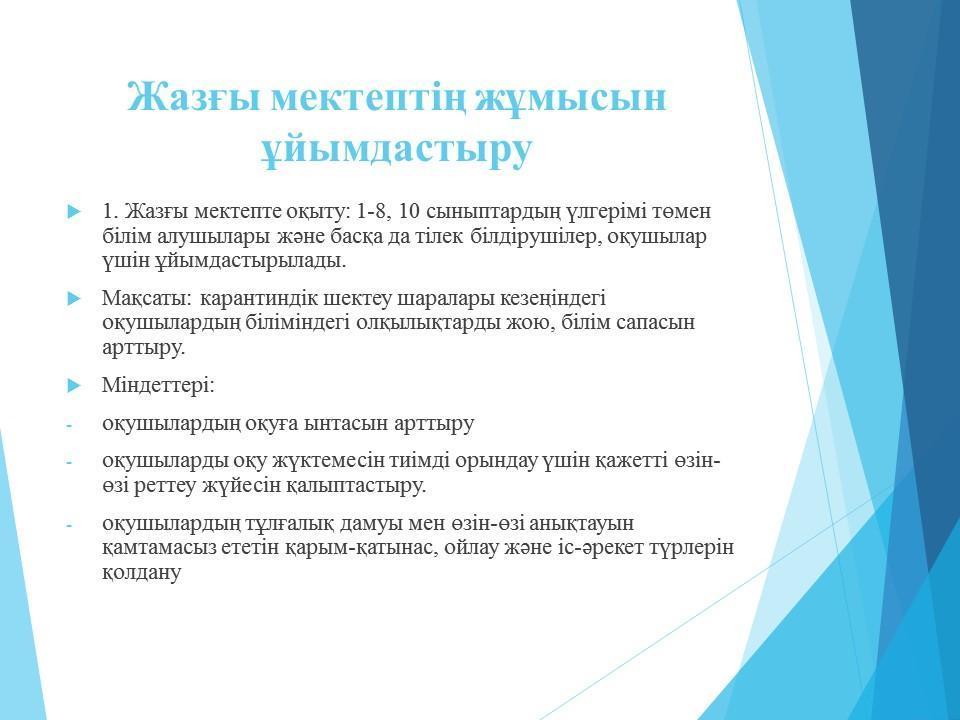 Жазғы мектептің жұмысын ұйымдастыру

1. Жазғы мектепте оқыту: 1-8, 10 сыныптардың үлгерімі төмен білім алушылары және басқа да тілек білдірушілер, оқушылар үшін ұйымдастырылады.

Мақсаты: карантиндік шектеу шаралары кезеңіндегі оқушылардың біліміндегі олқылықтарды жою, білім сапасын арттыру.

Міндеттері:

- оқушылардың оқуға ынтасын арттыру

- оқушыларды оқу жүктемесін тиімді орындау үшін қажетті өзін-өзі реттеу жүйесін қалыптастыру.

- оқушылардың тұлғалық дамуы мен өзін-өзі анықтауын қамтамасыз ететін қарым-қатынас, ойлау және іс-әрекет түрлерін қолдану